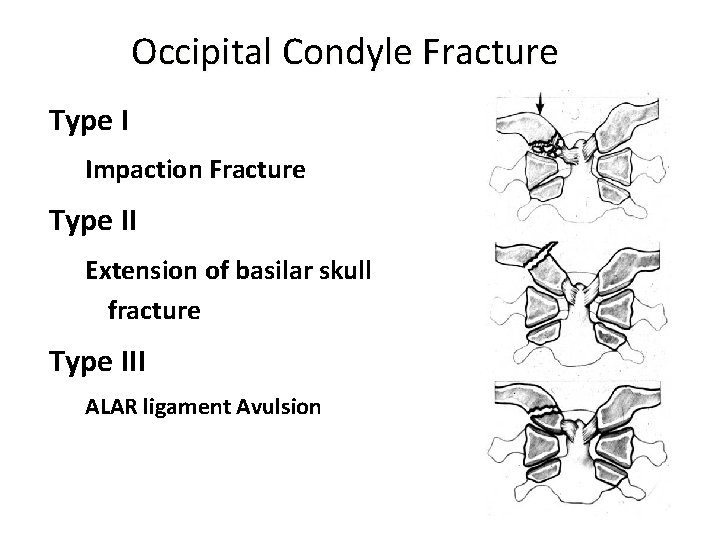 Occipital Condyle Fracture

Type I

Impaction Fracture

Type II

Extension of basilar skull fracture

Type III

ALAR ligament Avulsion